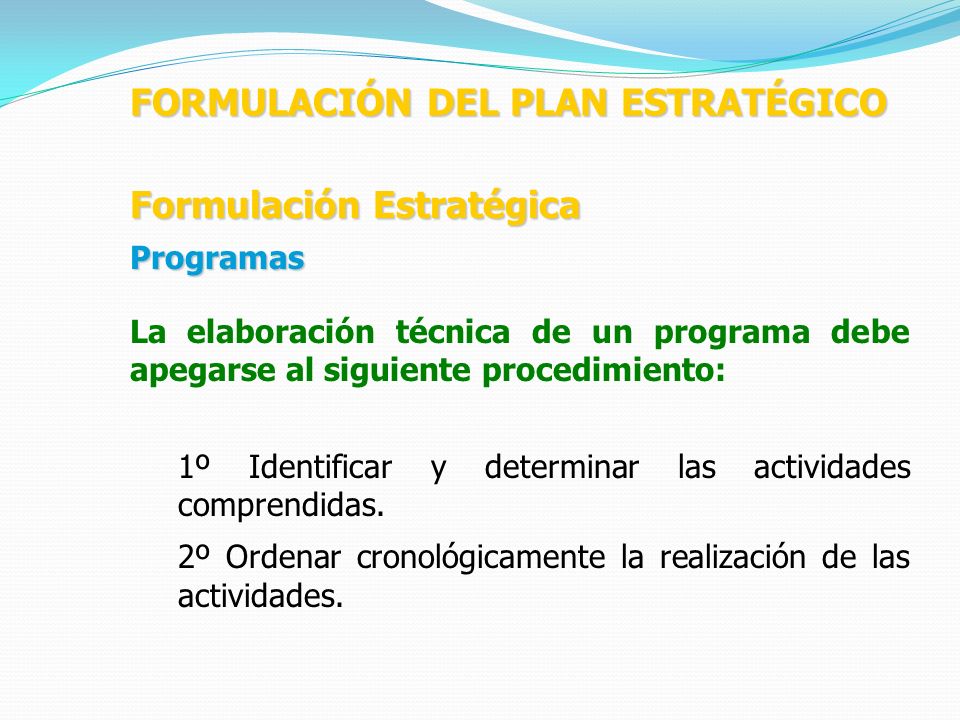 FORMULACIÓN DEL PLAN ESTRATÉGICO

Formulación Estratégica

Programas

La elaboración técnica de un programa debe apegarse al siguiente procedimiento:

1º Identificar y determinar las actividades comprendidas.

2º Ordenar cronológicamente la realización de las actividades.